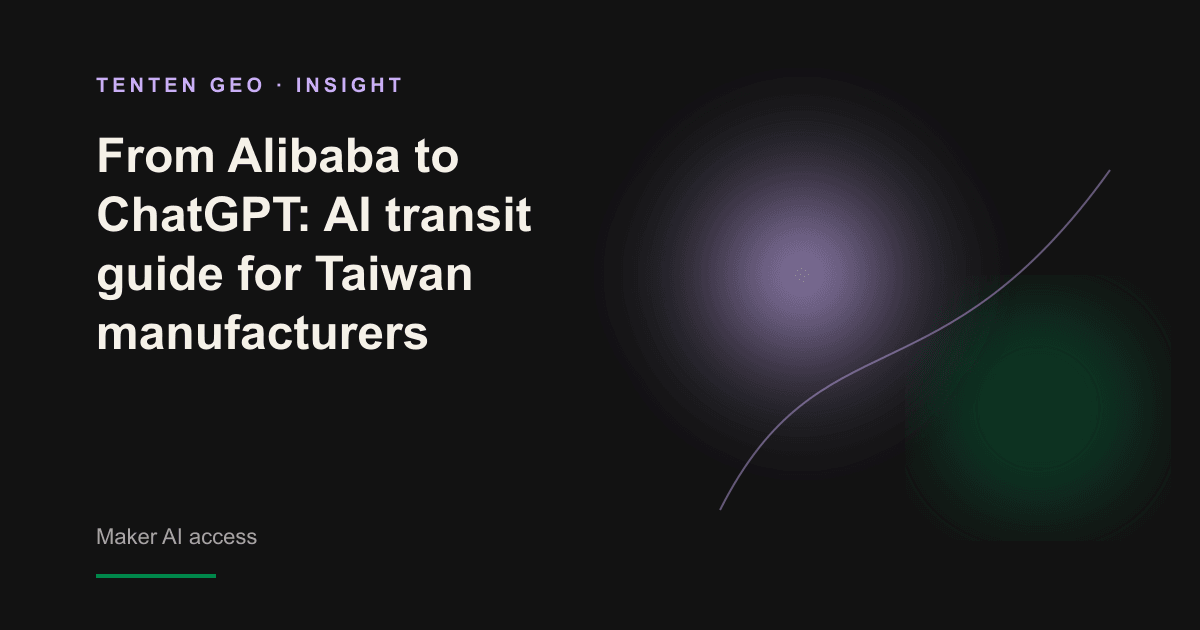 TENTEN GEO · INSIGHT

From Alibaba to ChatGPT: AI transit guide for Taiwan manufacturers

Maker AI access